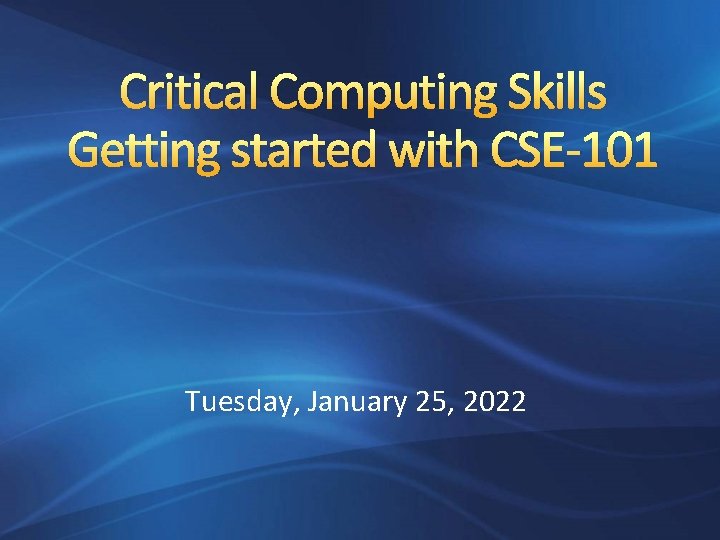 Critical Computing Skills
Getting started with CSE-101

Tuesday, January 25, 2022